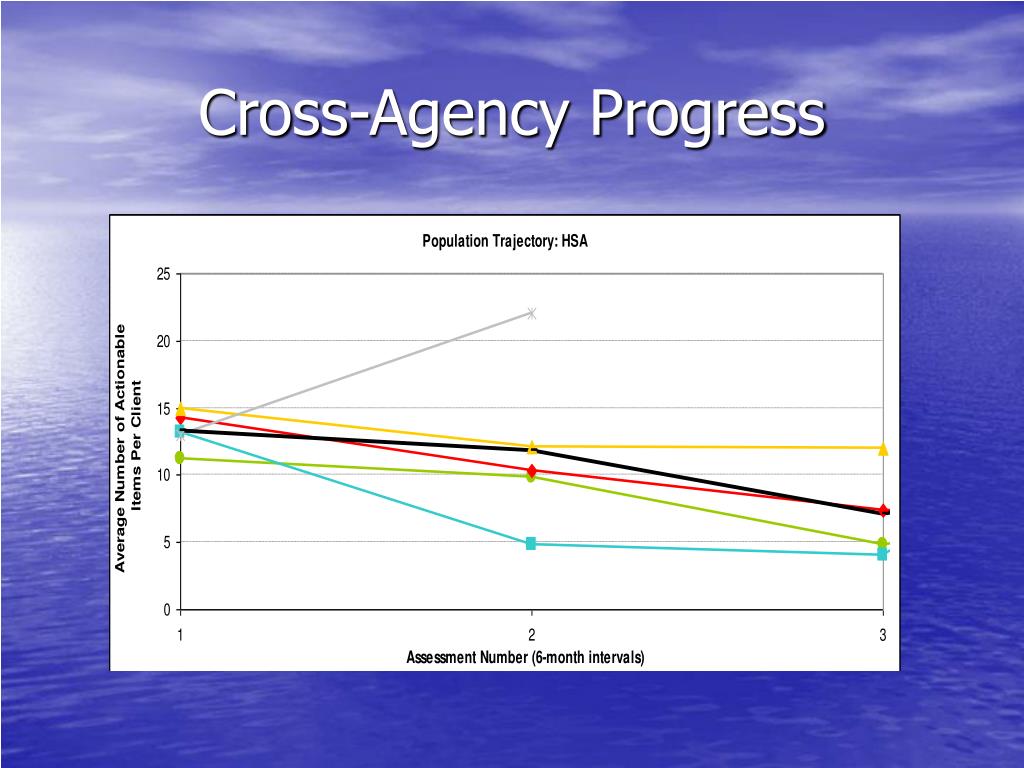 Cross-Agency Progress

Population Trajectory: HSA

Average Number of Actionable Items Per Client

25
20
15
10
5
0

1
2
3

Assessment Number (6-month intervals)